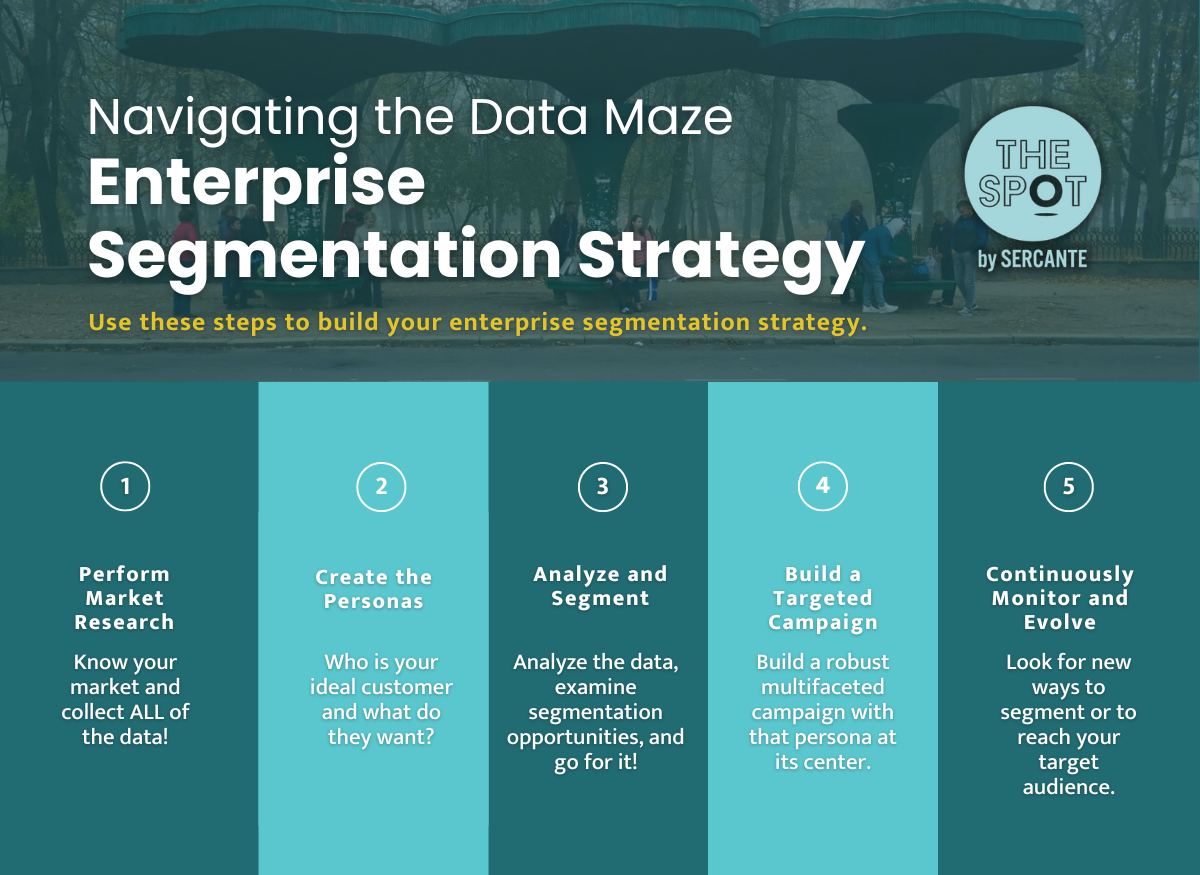 Navigating the Data Maze
Enterprise Segmentation Strategy

THE SPOT
by SERCANTE

Use these steps to build your enterprise segmentation strategy.

1
Perform Market Research
Know your market and collect ALL of the data!

2
Create the Personas
Who is your ideal customer and what do they want?

3
Analyze and Segment
Analyze the data, examine segmentation opportunities, and go for it!

4
Build a Targeted Campaign
Build a robust multifaceted campaign with that persona at its center.

5
Continuously Monitor and Evolve
Look for new ways to segment or to reach your target audience.